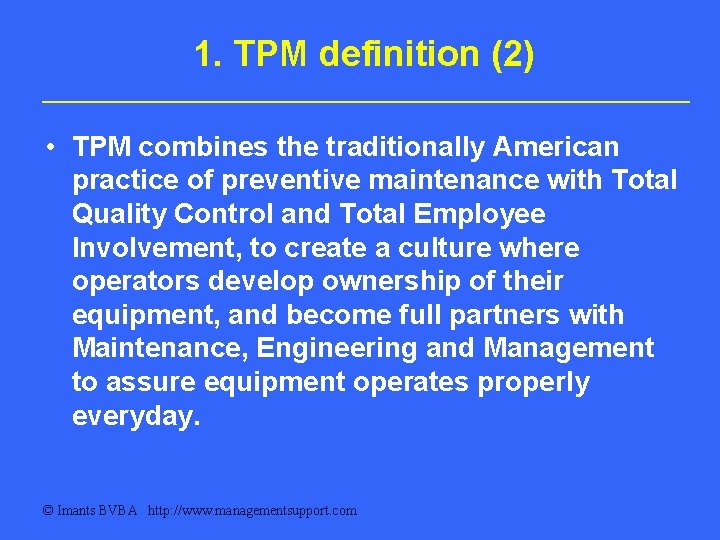 1. TPM definition (2)

• TPM combines the traditionally American practice of preventive maintenance with Total Quality Control and Total Employee Involvement, to create a culture where operators develop ownership of their equipment, and become full partners with Maintenance, Engineering and Management to assure equipment operates properly everyday.

© Imants BVBA http://www.managementsupport.com